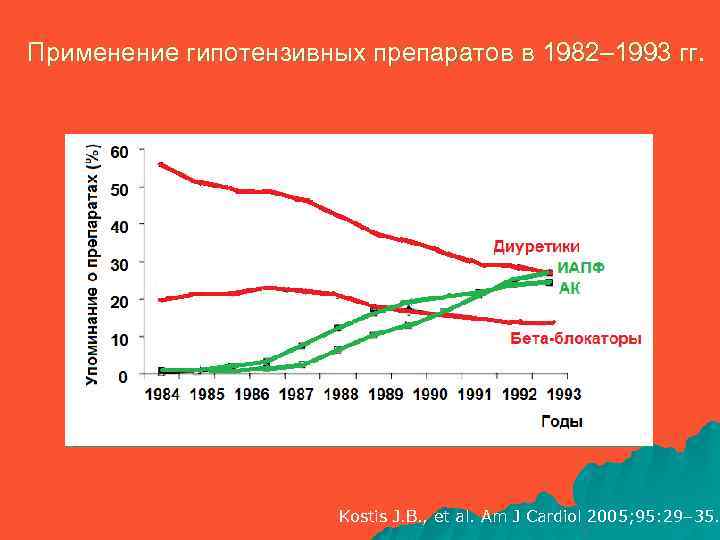 Применение гипотензивных препаратов в 1982–1993 гг.

Упоминание о препаратах (%)

60
50
40
30
20
10
0

Диуретики
ИАПФ
АК
Бета-блокаторы

1984 1985 1986 1987 1988 1989 1990 1991 1992 1993

Годы

Kostis J.B., et al. Am J Cardiol 2005;95:29–35.